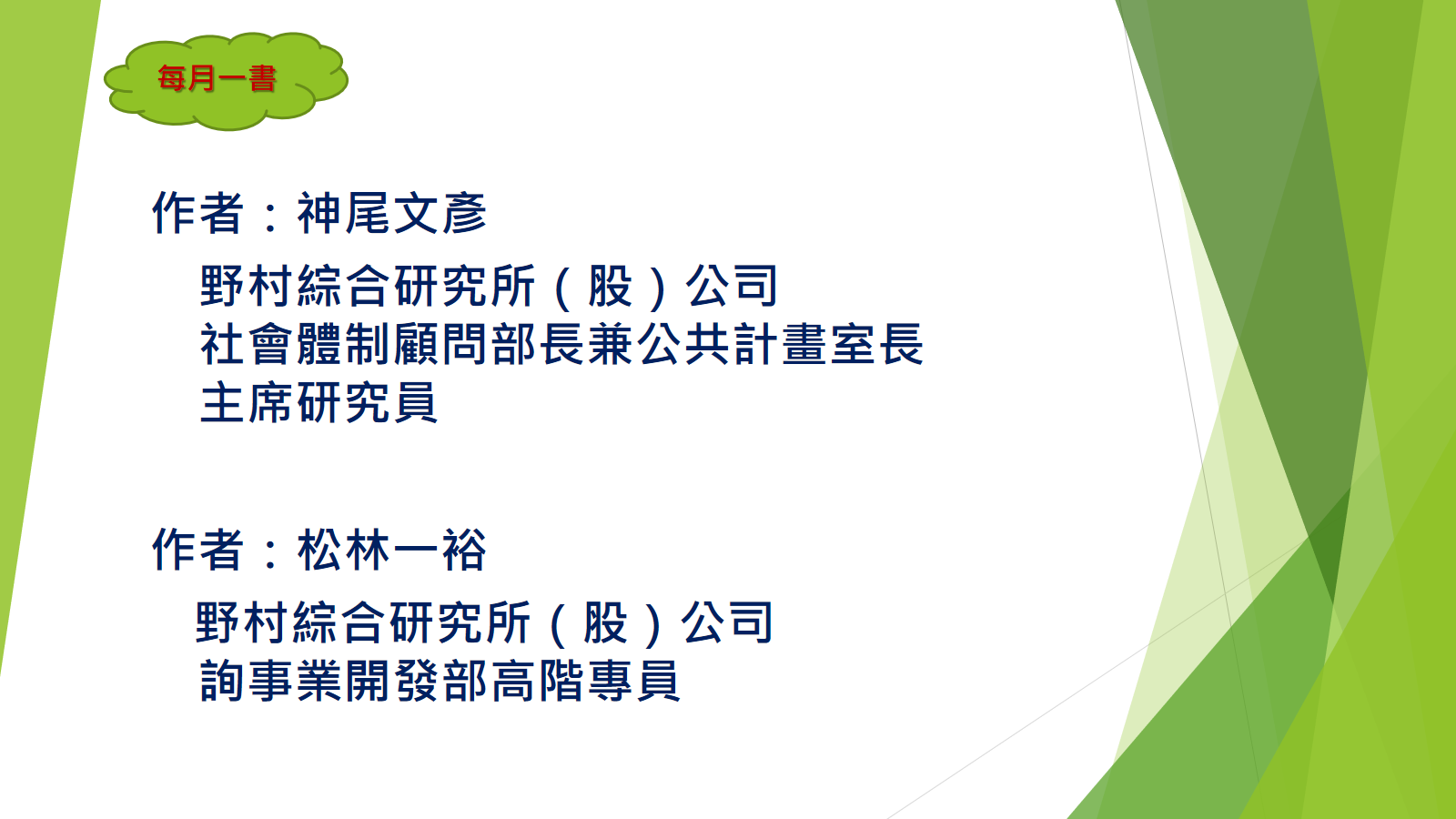 每月一書

作者：神尾文彥

野村綜合研究所（股）公司
社會體制顧問部長兼公共計畫室長
主席研究員

作者：松林一裕

野村綜合研究所（股）公司
詢事業開發部高階專員